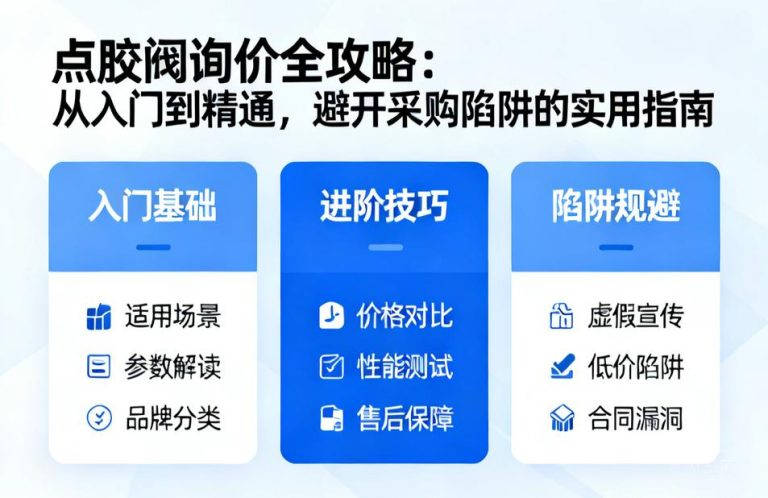 点胶阀询价全攻略：
从入门到精通，避开采购陷阱的实用指南

入门基础

适用场景
参数解读
品牌分类

进阶技巧

价格对比
性能测试
售后保障

陷阱规避

虚假宣传
低价陷阱
合同漏洞